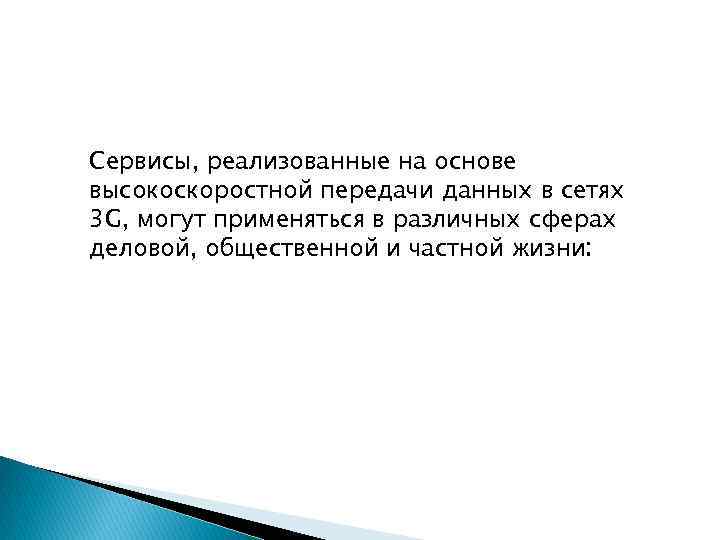 Сервисы, реализованные на основе высокоскоростной передачи данных в сетях 3G, могут применяться в различных сферах деловой, общественной и частной жизни: